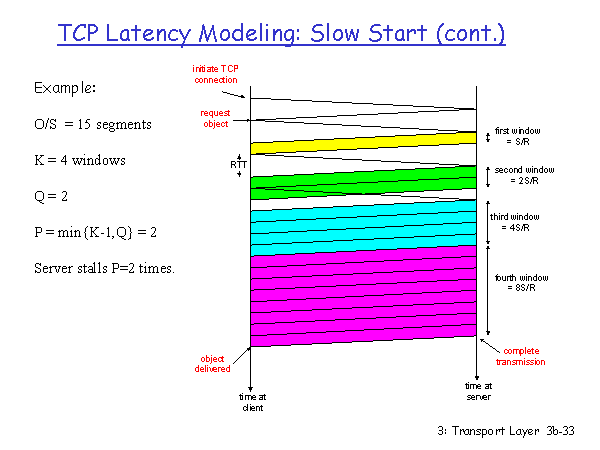 TCP Latency Modeling: Slow Start (cont.)

Example:

O/S = 15 segments

K = 4 windows

Q = 2

P = min{K-1,Q} = 2

Server stalls P=2 times.

initiate TCP connection

request object

RTT

first window = S/R

second window = 2S/R

third window = 4S/R

fourth window = 8S/R

object delivered

complete transmission

time at client

time at server

3: Transport Layer 3b-33